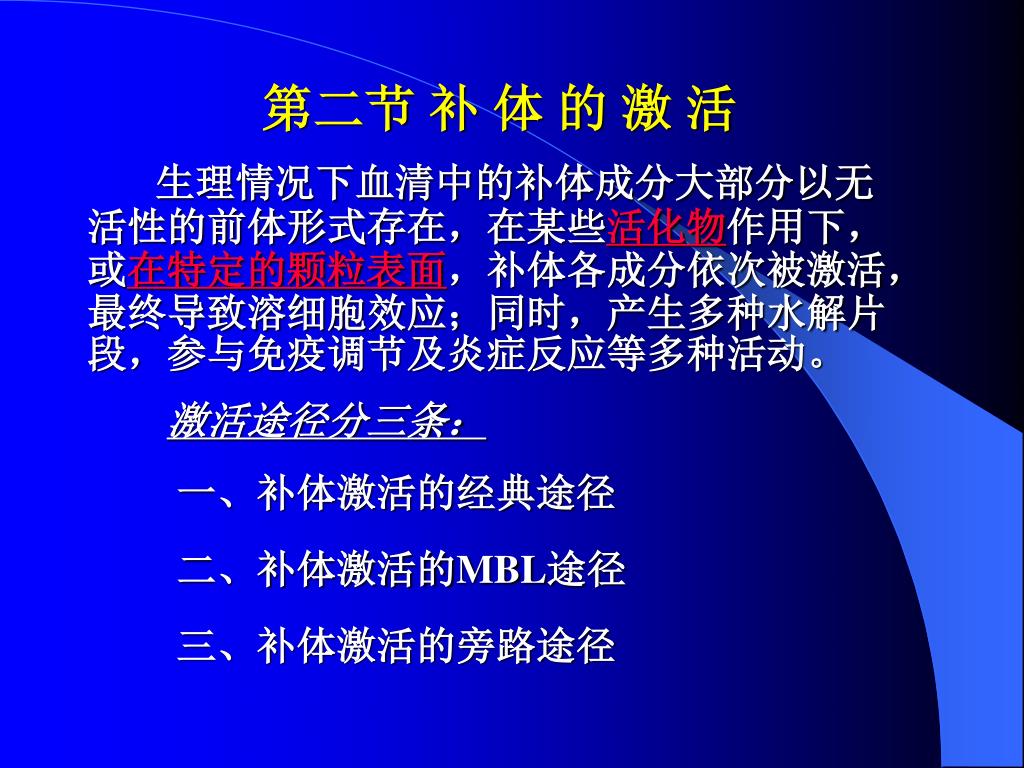 第二节 补 体 的 激 活

生理情况下血清中的补体成分大部分以无活性的前体形式存在，在某些活化物作用下，或在特定的颗粒表面，补体各成分依次被激活，最终导致溶细胞效应；同时，产生多种水解片段，参与免疫调节及炎症反应等多种活动。

激活途径分三条：

一、补体激活的经典途径

二、补体激活的MBL途径

三、补体激活的旁路途径